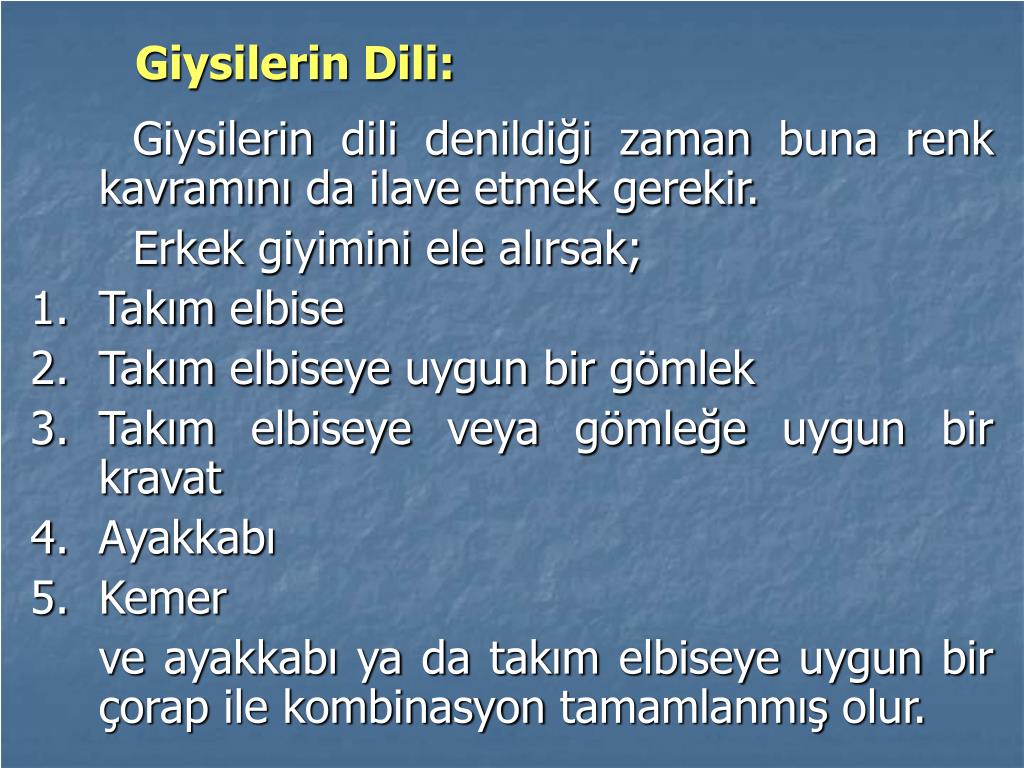 Giysilerin Dili:

Giysilerin dili denildiği zaman buna renk kavramını da ilave etmek gerekir.

Erkek giyimini ele alırsak;

1. Takım elbise
2. Takım elbiseye uygun bir gömlek
3. Takım elbiseye veya gömleğe uygun bir kravat
4. Ayakkabı
5. Kemer

ve ayakkabı ya da takım elbiseye uygun bir çorap ile kombinasyon tamamlanmış olur.